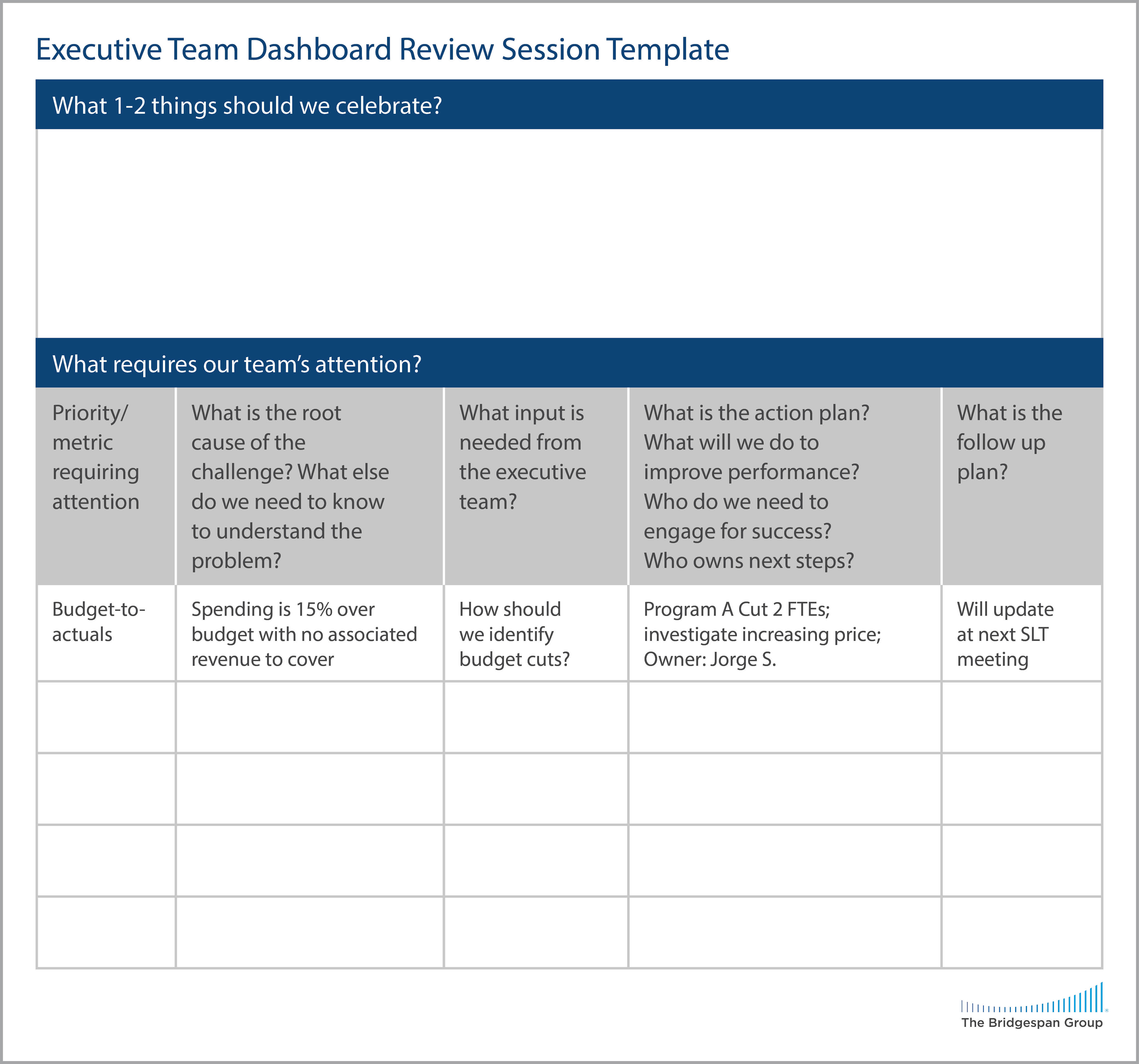 Executive Team Dashboard Review Session Template

What 1-2 things should we celebrate?

What requires our team's attention?

| Priority/ metric requiring attention | What is the root cause of the challenge? What else do we need to know to understand the problem? | What input is needed from the executive team? | What is the action plan? What will we do to improve performance? Who do we need to engage for success? Who owns next steps? | What is the follow up plan? |
|---|---|---|---|---|
| Budget-to-actuals | Spending is 15% over budget with no associated revenue to cover | How should we identify budget cuts? | Program A Cut 2 FTEs; investigate increasing price; Owner: Jorge S. | Will update at next SLT meeting |
| | | | | |
| | | | | |
| | | | | |
| | | | | |

The Bridgespan Group